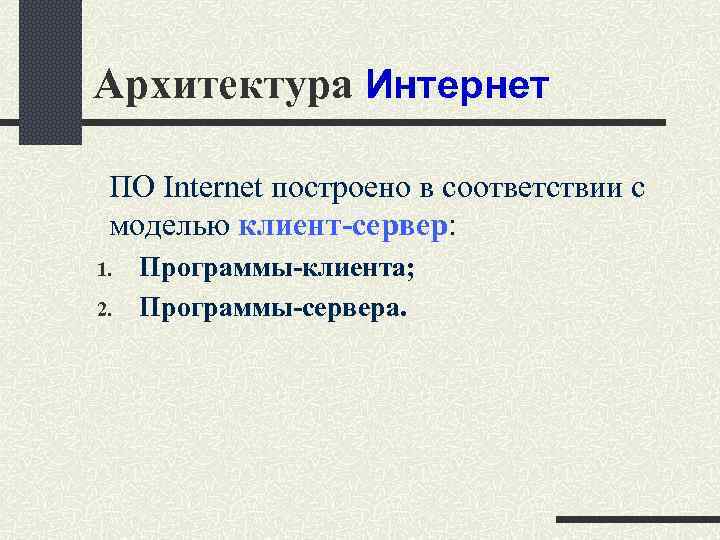 Архитектура Интернет

ПО Internet построено в соответствии с моделью клиент-сервер:

1. Программы-клиента;
2. Программы-сервера.